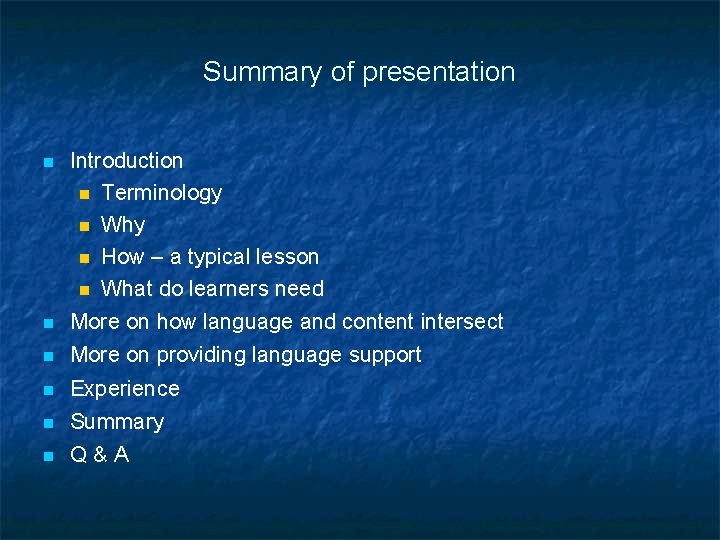 Summary of presentation

• Introduction
• Terminology
• Why
• How – a typical lesson
• What do learners need
• More on how language and content intersect
• More on providing language support
• Experience
• Summary
• Q & A